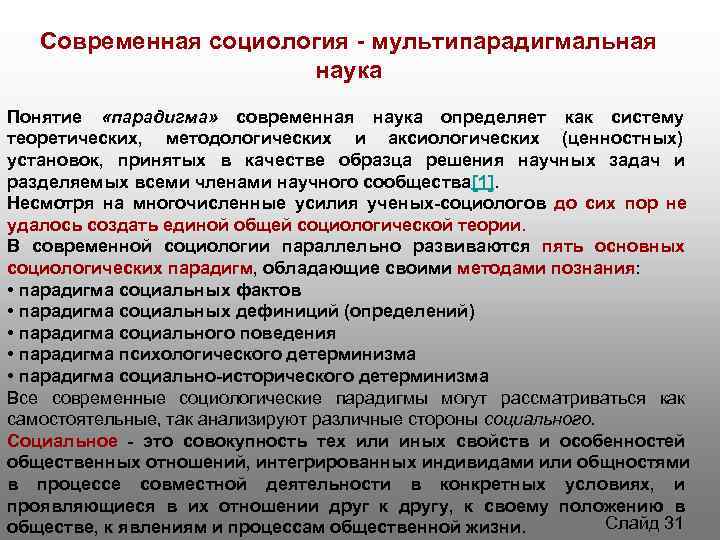 Современная социология - мультипарадигмальная наука

Понятие «парадигма» современная наука определяет как систему теоретических, методологических и аксиологических (ценностных) установок, принятых в качестве образца решения научных задач и разделяемых всеми членами научного сообщества[1].
Несмотря на многочисленные усилия ученых-социологов до сих пор не удалось создать единой общей социологической теории.
В современной социологии параллельно развиваются пять основных социологических парадигм, обладающие своими методами познания:
• парадигма социальных фактов
• парадигма социальных дефиниций (определений)
• парадигма социального поведения
• парадигма психологического детерминизма
• парадигма социально-исторического детерминизма
Все современные социологические парадигмы могут рассматриваться как самостоятельные, так анализируют различные стороны социального.
Социальное - это совокупность тех или иных свойств и особенностей общественных отношений, интегрированных индивидами или общностями в процессе совместной деятельности в конкретных условиях, и проявляющиеся в их отношении друг к другу, к своему положению в обществе, к явлениям и процессам общественной жизни.

Слайд 31